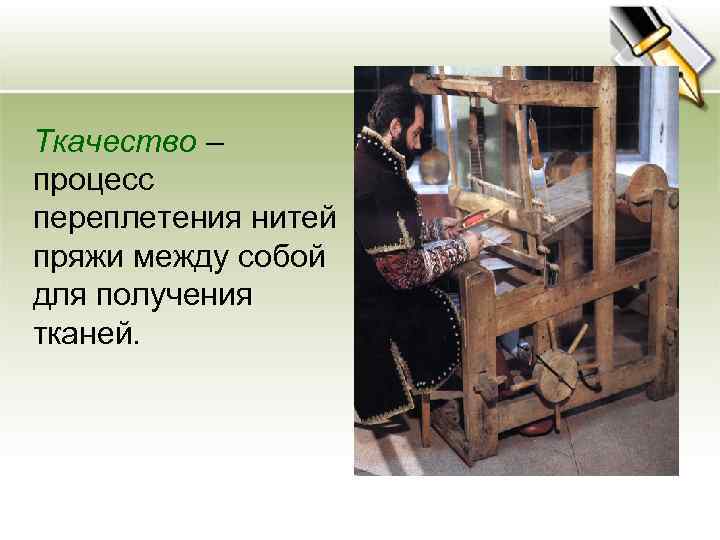 Ткачество – процесс переплетения нитей пряжи между собой для получения тканей.